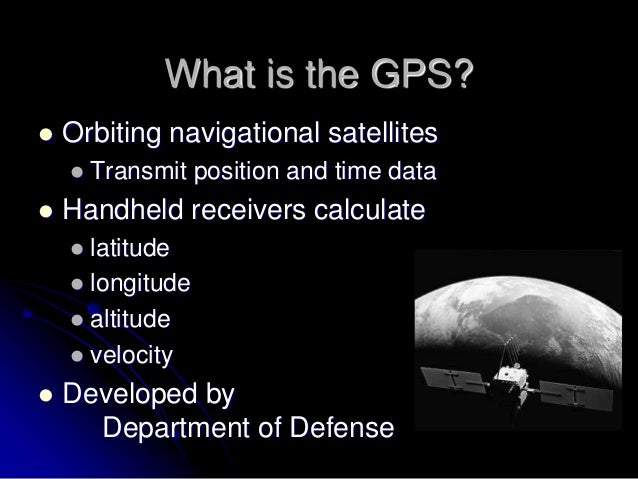 What is the GPS?

- Orbiting navigational satellites
  - Transmit position and time data
- Handheld receivers calculate
  - latitude
  - longitude
  - altitude
  - velocity
- Developed by Department of Defense